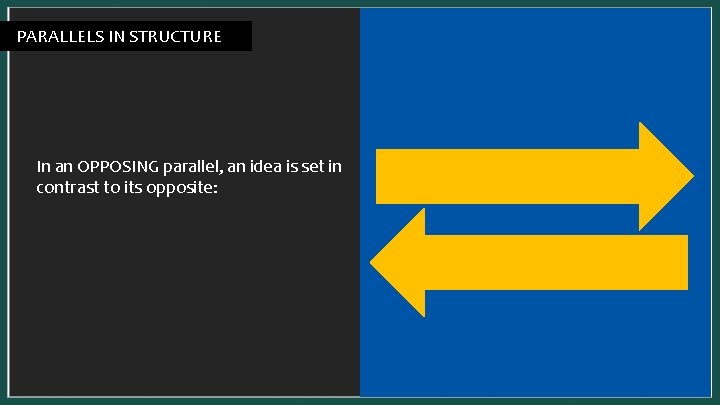 PARALLELS IN STRUCTURE

In an OPPOSING parallel, an idea is set in contrast to its opposite: